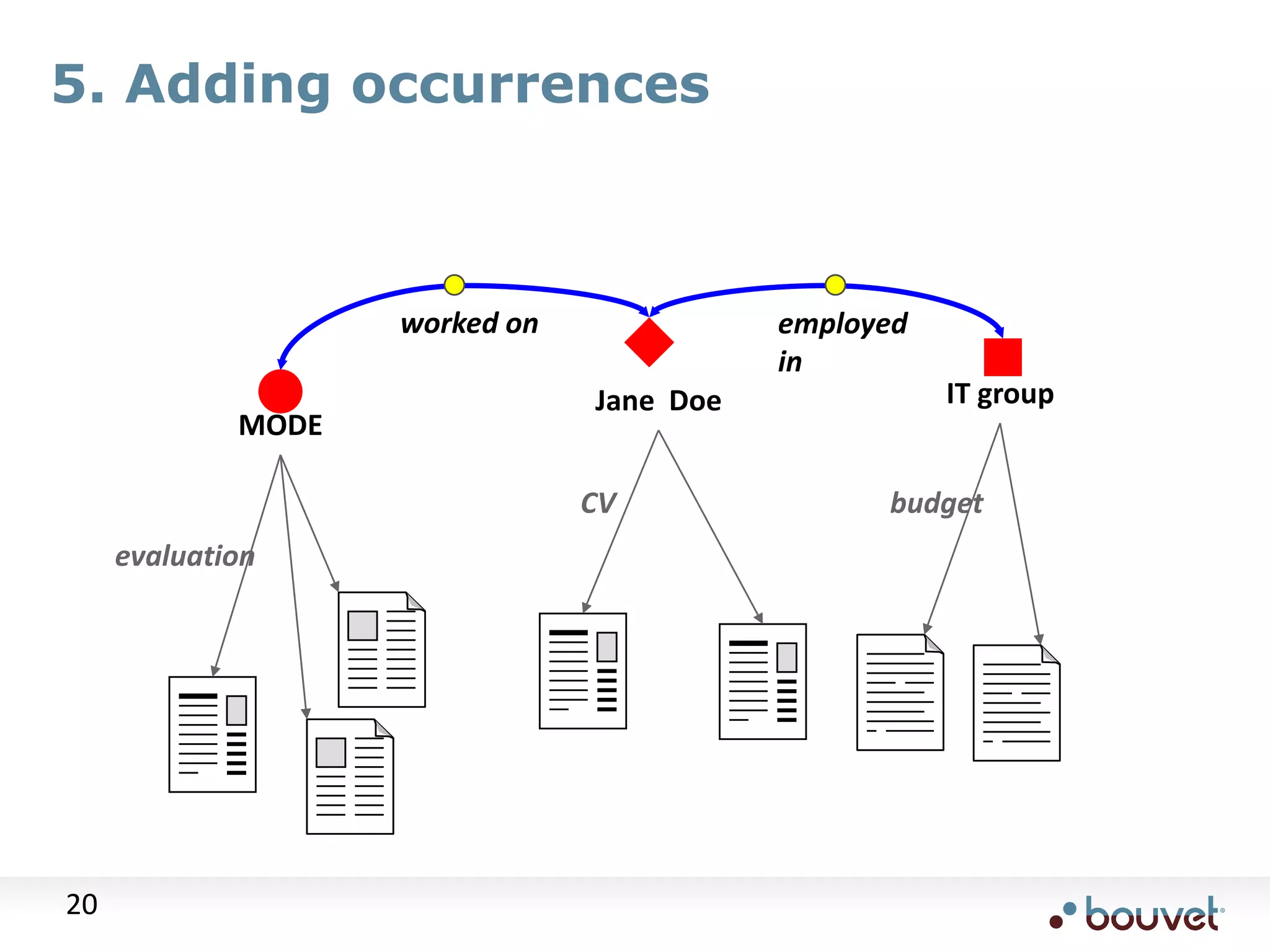 5. Adding occurrences

worked on

employed in

MODE

Jane Doe

IT group

evaluation

CV

budget

20

bouvet